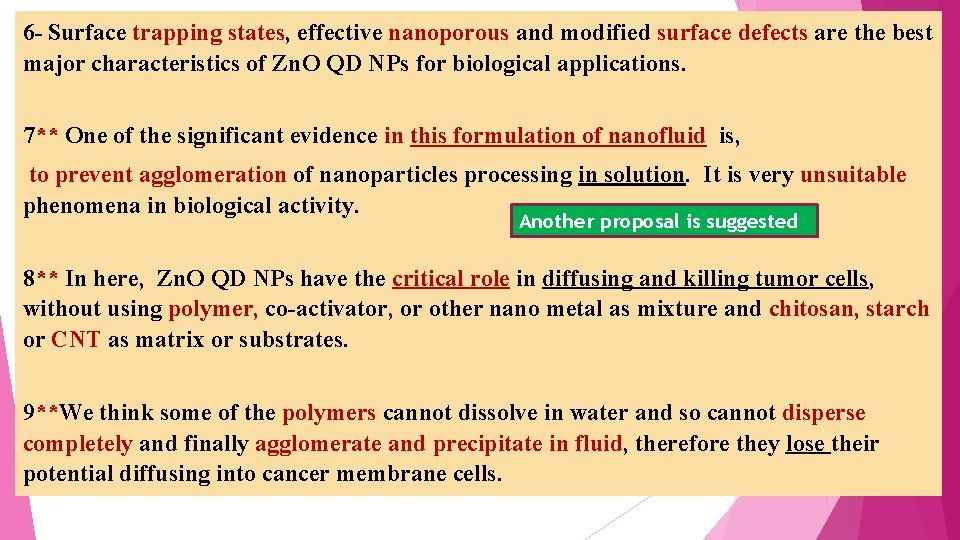 6- Surface trapping states, effective nanoporous and modified surface defects are the best major characteristics of ZnO QD NPs for biological applications.

7** One of the significant evidence in this formulation of nanofluid is,

to prevent agglomeration of nanoparticles processing in solution. It is very unsuitable phenomena in biological activity.

Another proposal is suggested

8** In here, ZnO QD NPs have the critical role in diffusing and killing tumor cells, without using polymer, co-activator, or other nano metal as mixture and chitosan, starch or CNT as matrix or substrates.

9**We think some of the polymers cannot dissolve in water and so cannot disperse completely and finally agglomerate and precipitate in fluid, therefore they lose their potential diffusing into cancer membrane cells.